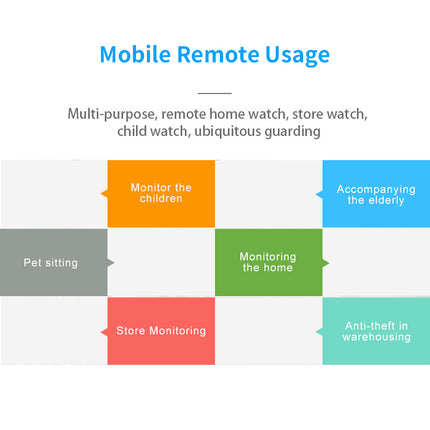 Mobile Remote Usage

Multi-purpose, remote home watch, store watch, child watch, ubiquitous guarding

Monitor the children

Accompanying the elderly

Pet sitting

Monitoring the home

Store Monitoring

Anti-theft in warehousing